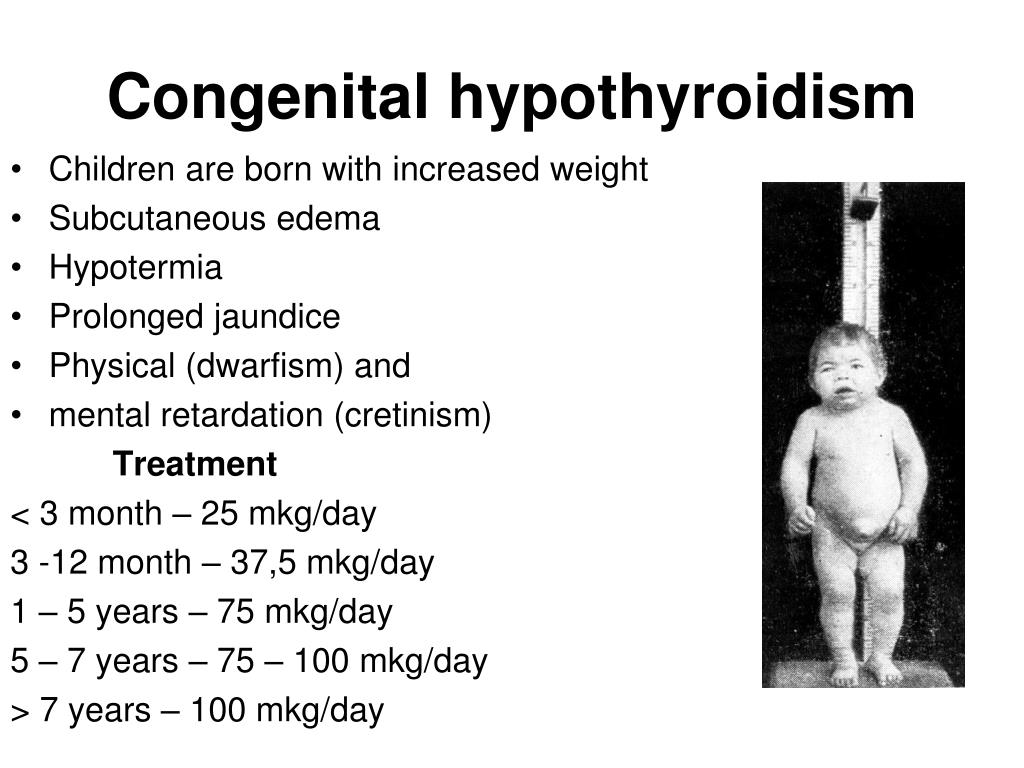 Congenital hypothyroidism

• Children are born with increased weight
• Subcutaneous edema
• Hypotermia
• Prolonged jaundice
• Physical (dwarfism) and
• mental retardation (cretinism)

Treatment

< 3 month – 25 mkg/day
3 -12 month – 37,5 mkg/day
1 – 5 years – 75 mkg/day
5 – 7 years – 75 – 100 mkg/day
> 7 years – 100 mkg/day